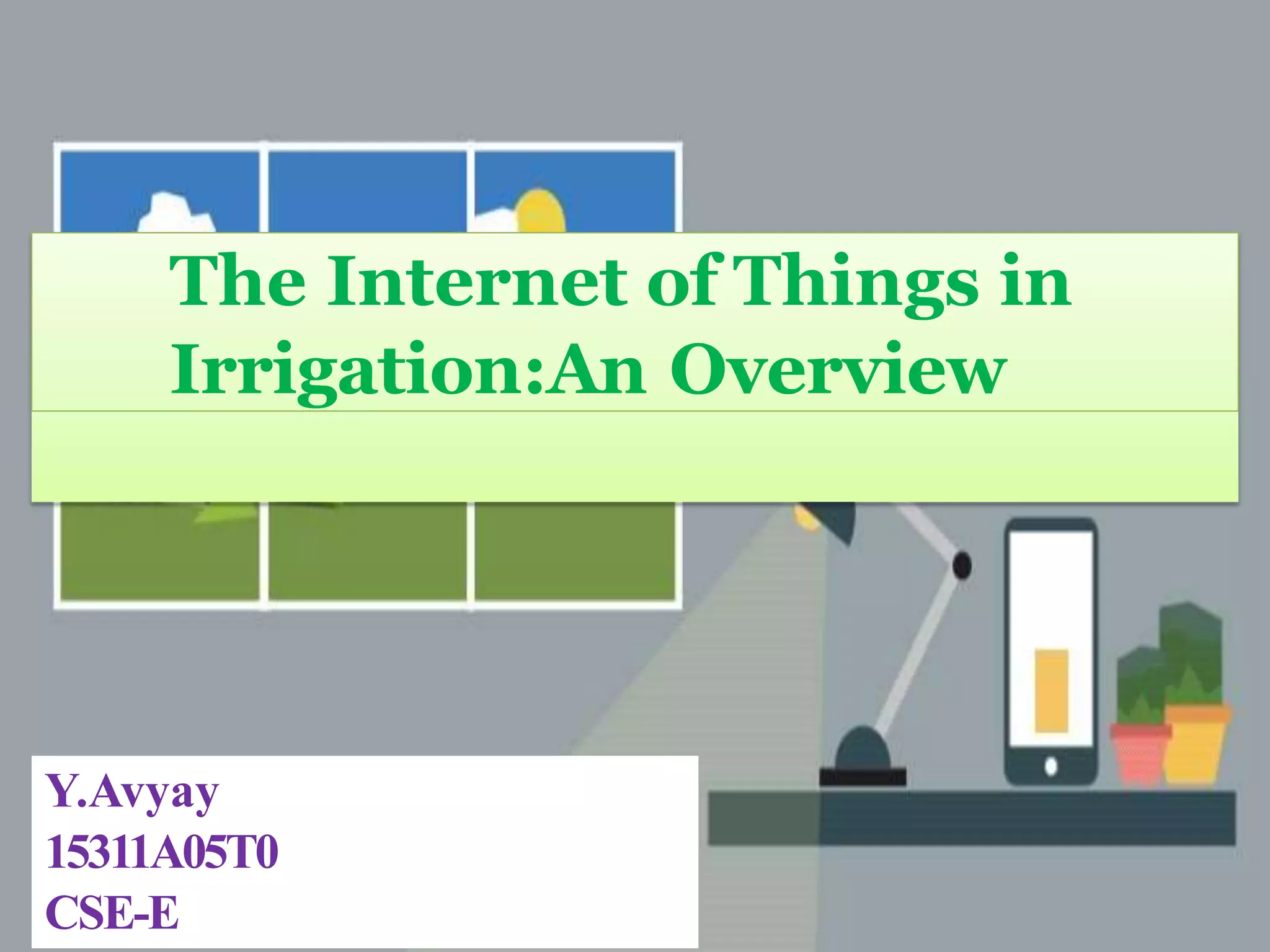 The Internet of Things in Irrigation:An Overview

Y.Avyay
15311A05T0
CSE-E